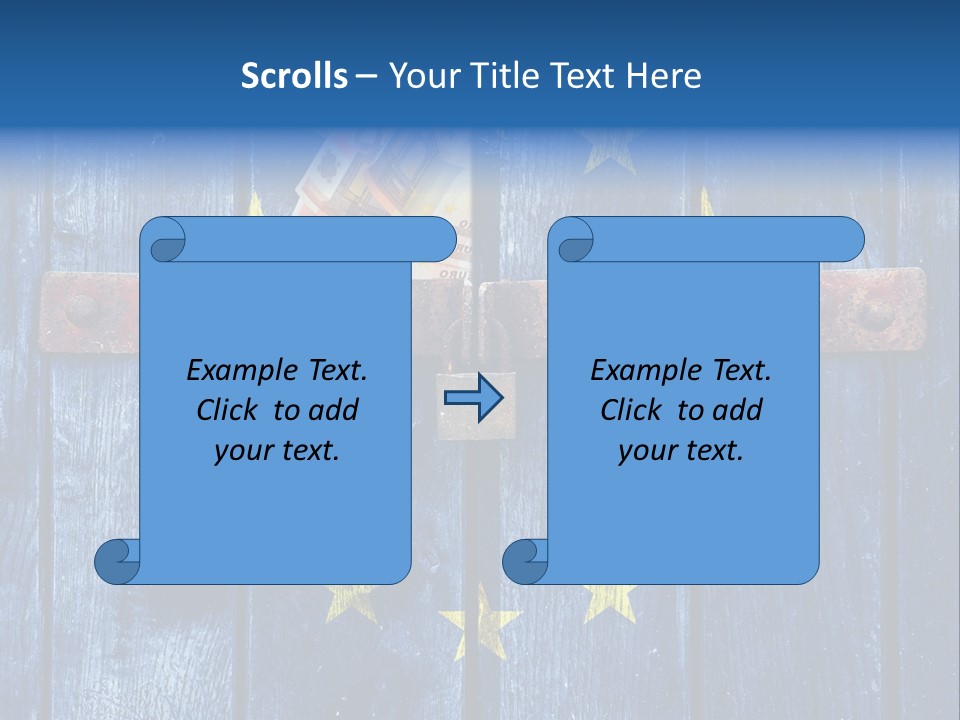 Scrolls – Your Title Text Here

Example Text. Click to add your text.

Example Text. Click to add your text.